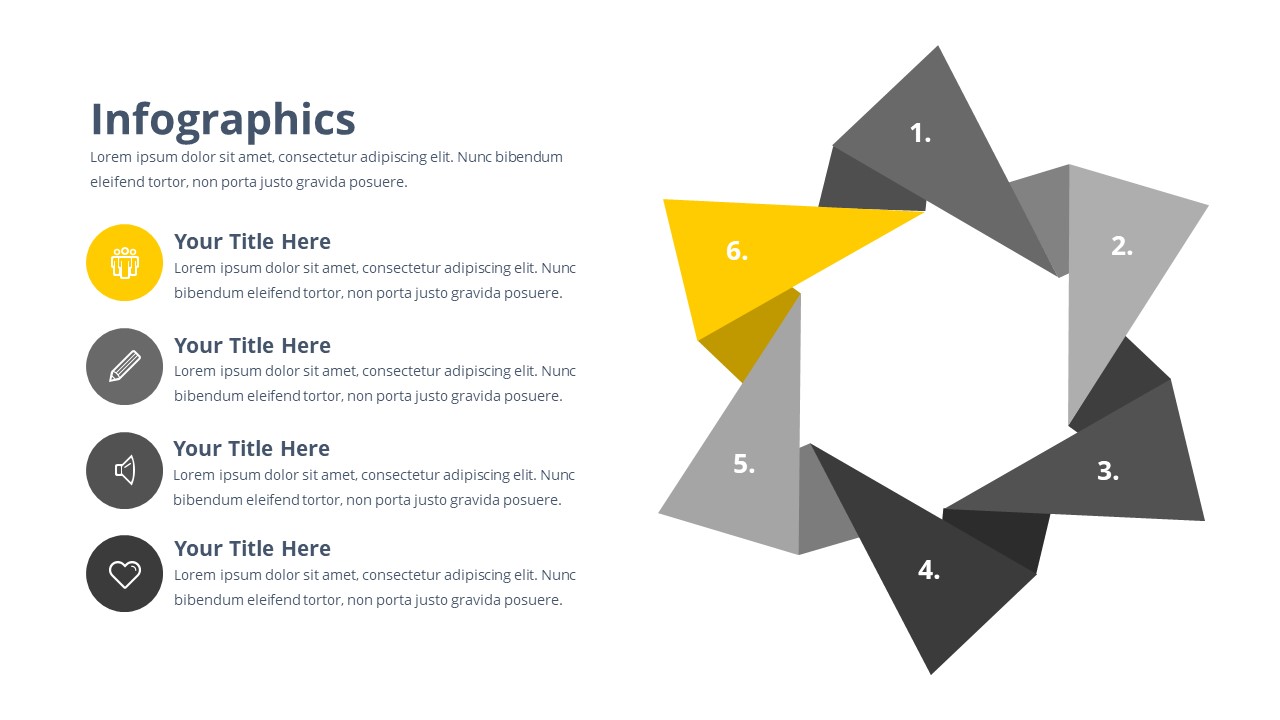 Infographics

Lorem ipsum dolor sit amet, consectetur adipiscing elit. Nunc bibendum eleifend tortor, non porta justo gravida posuere.

Your Title Here

Lorem ipsum dolor sit amet, consectetur adipiscing elit. Nunc bibendum eleifend tortor, non porta justo gravida posuere.

Your Title Here

Lorem ipsum dolor sit amet, consectetur adipiscing elit. Nunc bibendum eleifend tortor, non porta justo gravida posuere.

Your Title Here

Lorem ipsum dolor sit amet, consectetur adipiscing elit. Nunc bibendum eleifend tortor, non porta justo gravida posuere.

Your Title Here

Lorem ipsum dolor sit amet, consectetur adipiscing elit. Nunc bibendum eleifend tortor, non porta justo gravida posuere.

1.

2.

3.

4.

5.

6.